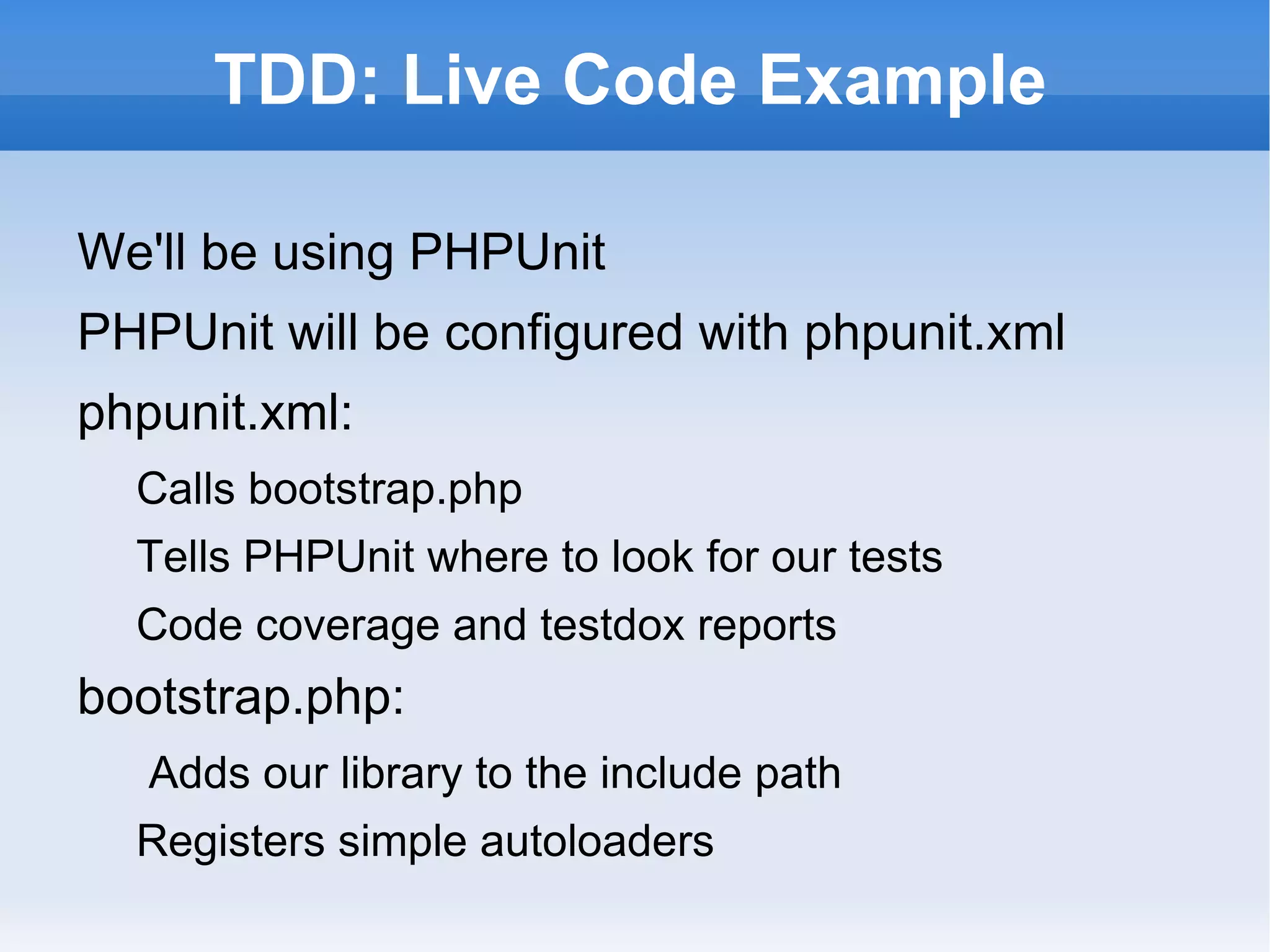 TDD: Live Code Example

We'll be using PHPUnit

PHPUnit will be configured with phpunit.xml

phpunit.xml:

Calls bootstrap.php

Tells PHPUnit where to look for our tests

Code coverage and testdox reports

bootstrap.php:

Adds our library to the include path

Registers simple autoloaders